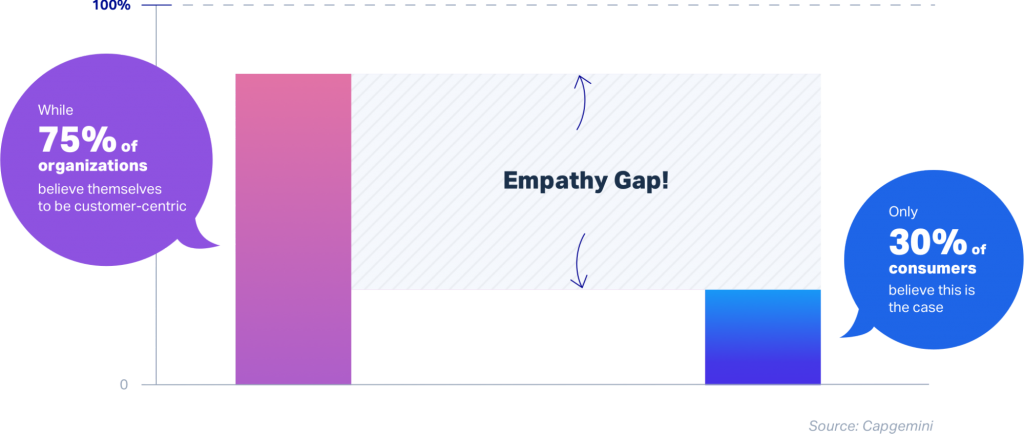 100%

While
75% of
organizations
believe themselves to be customer-centric

Empathy Gap!

Only
30% of
consumers
believe this is the case

0

Source: Capgemini